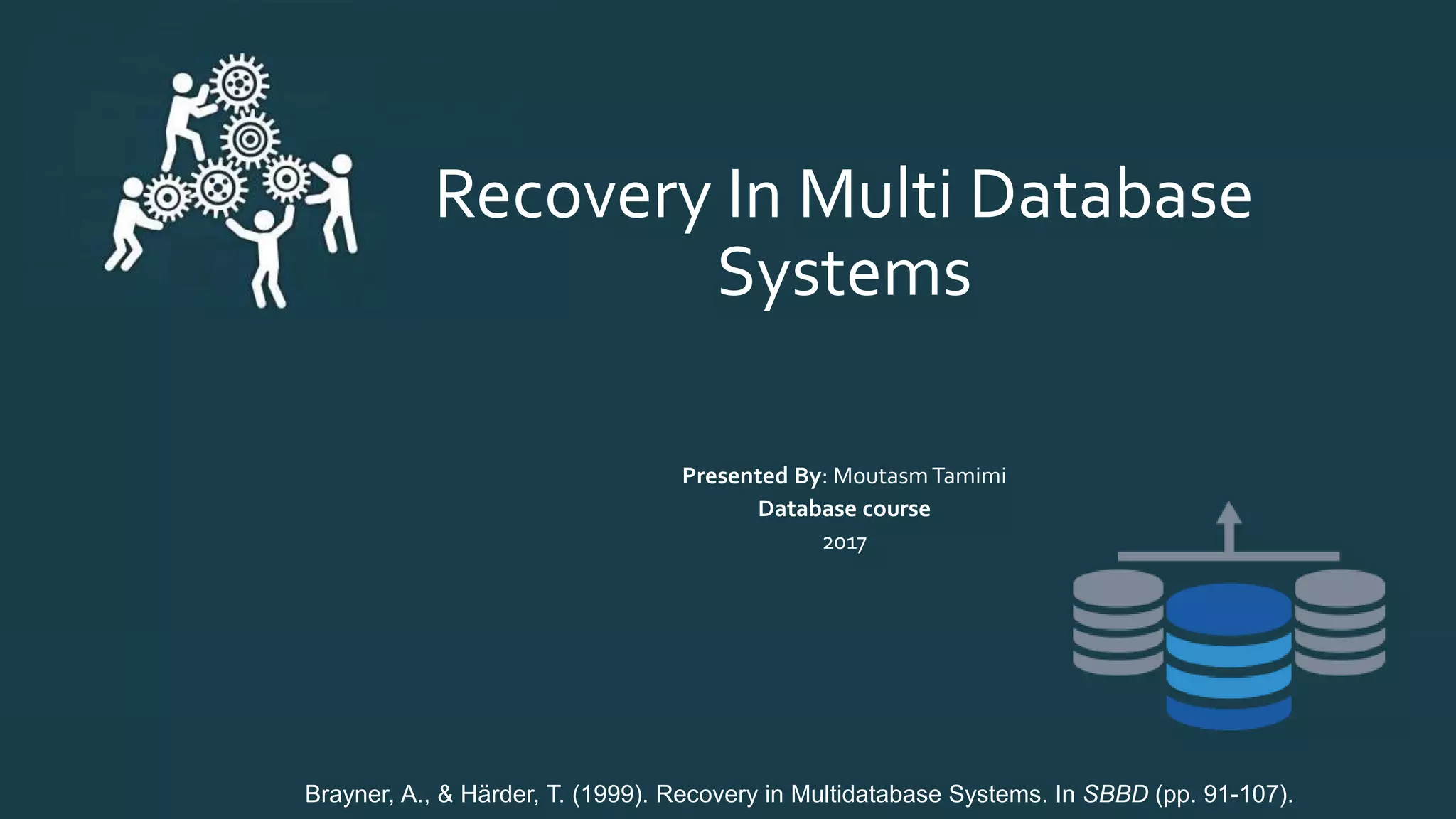 Recovery In Multi Database Systems

Presented By: Moutasm Tamimi
Database course
2017

Brayner, A., & Härder, T. (1999). Recovery in Multidatabase Systems. In SBBD (pp. 91-107).